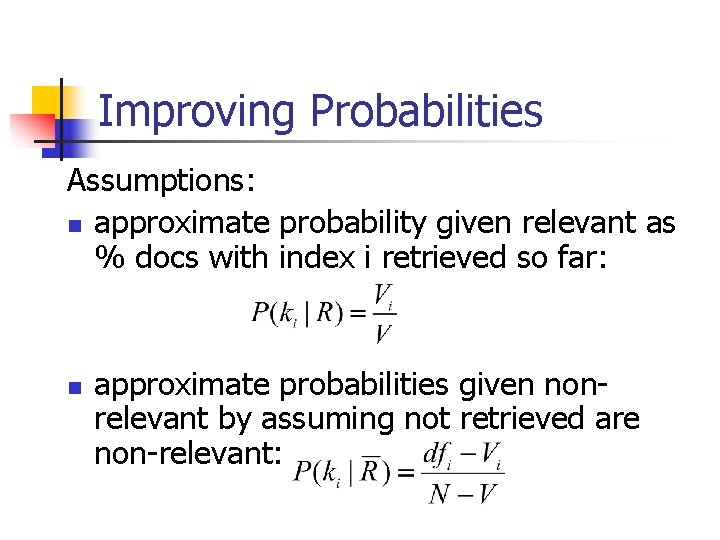 Improving Probabilities

Assumptions:

- approximate probability given relevant as % docs with index i retrieved so far:

$P(k_i \mid R) = \frac{V_i}{V}$

- approximate probabilities given non-relevant by assuming not retrieved are non-relevant: $P(k_i \mid \overline{R}) = \frac{df_i - V_i}{N - V}$